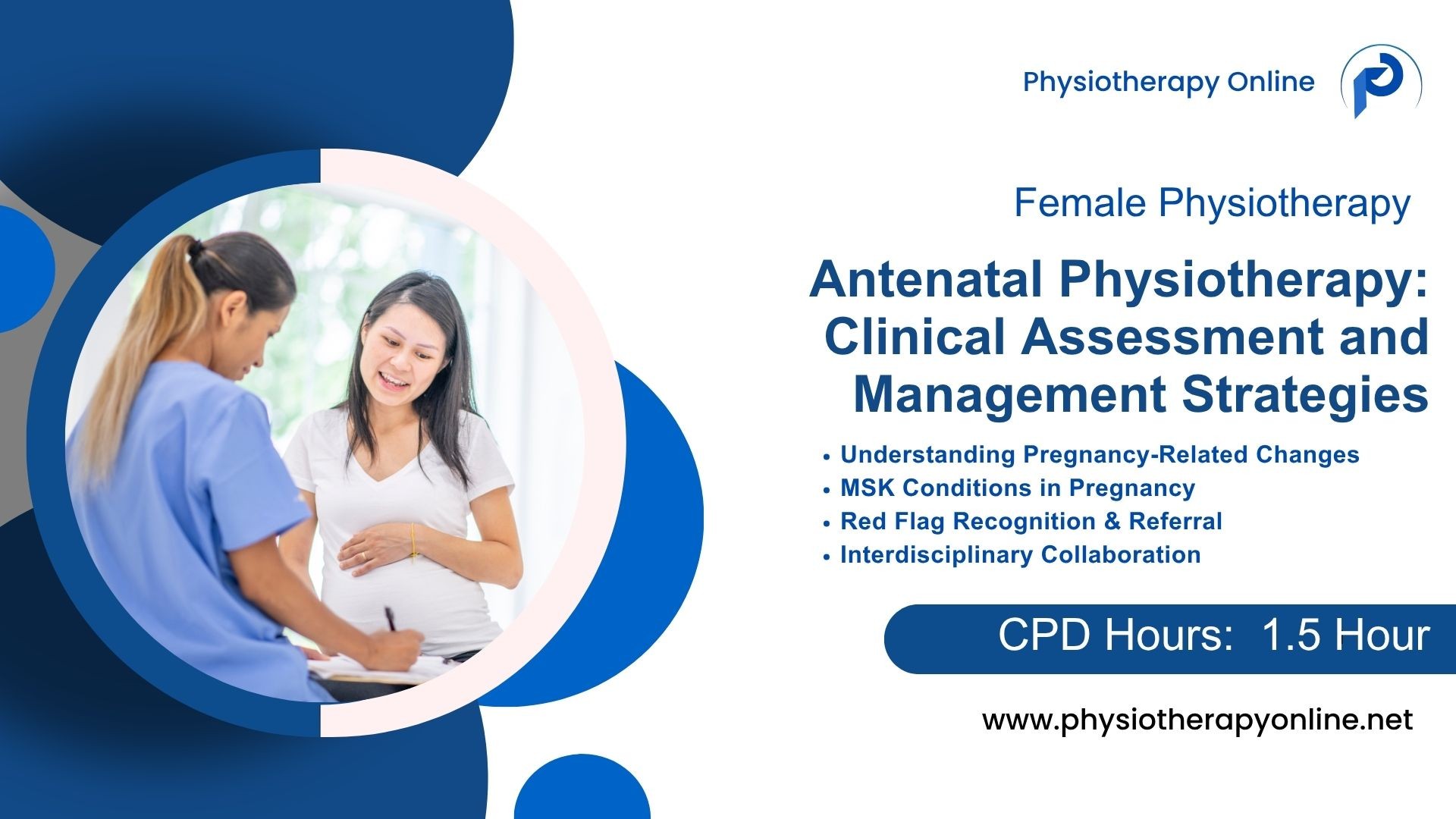 Physiotherapy Online

Female Physiotherapy

Antenatal Physiotherapy: Clinical Assessment and Management Strategies

• Understanding Pregnancy-Related Changes
• MSK Conditions in Pregnancy
• Red Flag Recognition & Referral
• Interdisciplinary Collaboration

CPD Hours: 1.5 Hour

www.physiotherapyonline.net